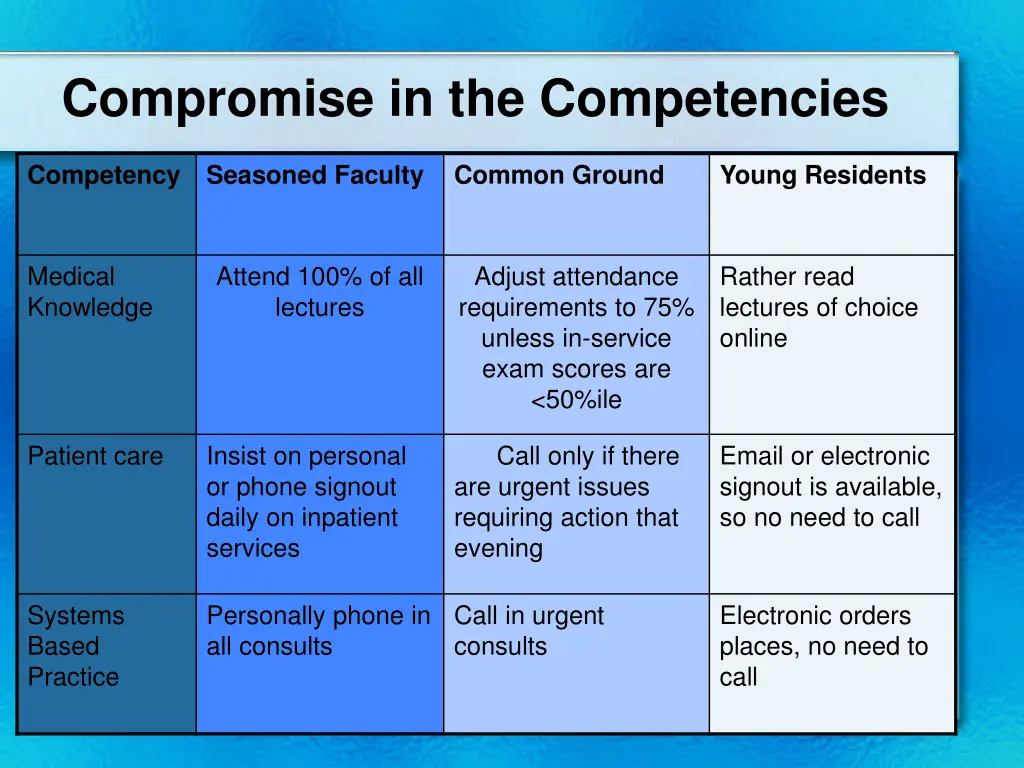 Compromise in the Competencies

| Competency | Seasoned Faculty | Common Ground | Young Residents |
|---|---|---|---|
| Medical Knowledge | Attend 100% of all lectures | Adjust attendance requirements to 75% unless in-service exam scores are <50%ile | Rather read lectures of choice online |
| Patient care | Insist on personal or phone signout daily on inpatient services | Call only if there are urgent issues requiring action that evening | Email or electronic signout is available, so no need to call |
| Systems Based Practice | Personally phone in all consults | Call in urgent consults | Electronic orders places, no need to call |